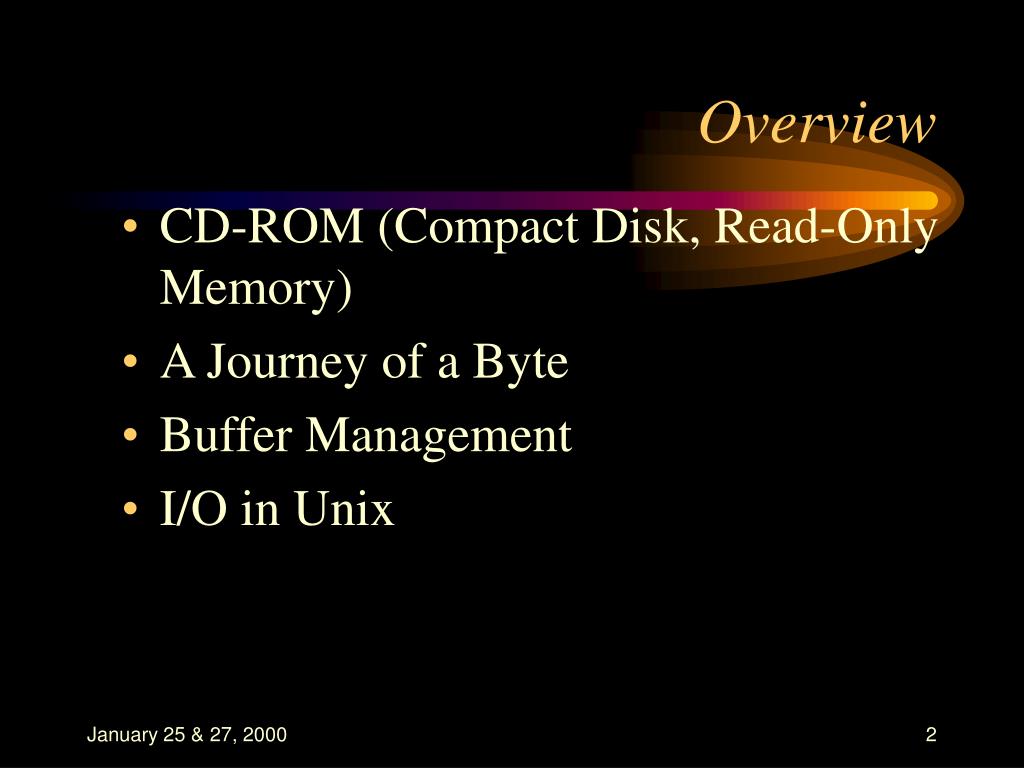 Overview

• CD-ROM (Compact Disk, Read-Only Memory)
• A Journey of a Byte
• Buffer Management
• I/O in Unix

January 25 & 27, 2000

2